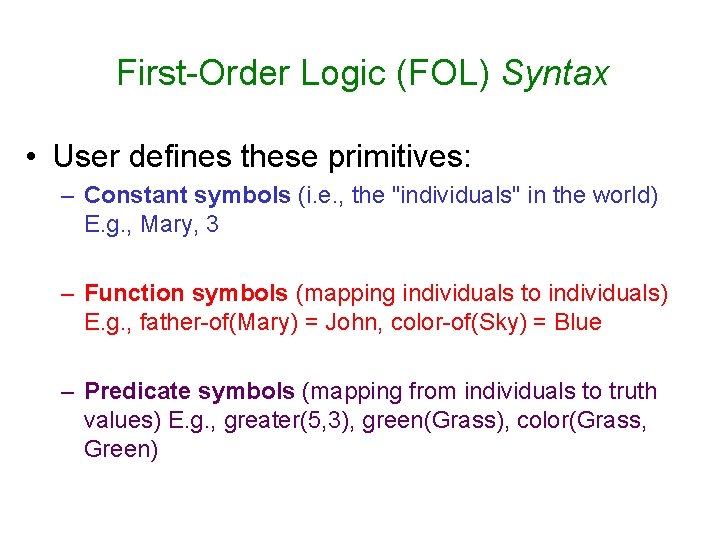 First-Order Logic (FOL) Syntax

• User defines these primitives:

– Constant symbols (i.e., the "individuals" in the world) E.g., Mary, 3

– Function symbols (mapping individuals to individuals) E.g., father-of(Mary) = John, color-of(Sky) = Blue

– Predicate symbols (mapping from individuals to truth values) E.g., greater(5,3), green(Grass), color(Grass, Green)